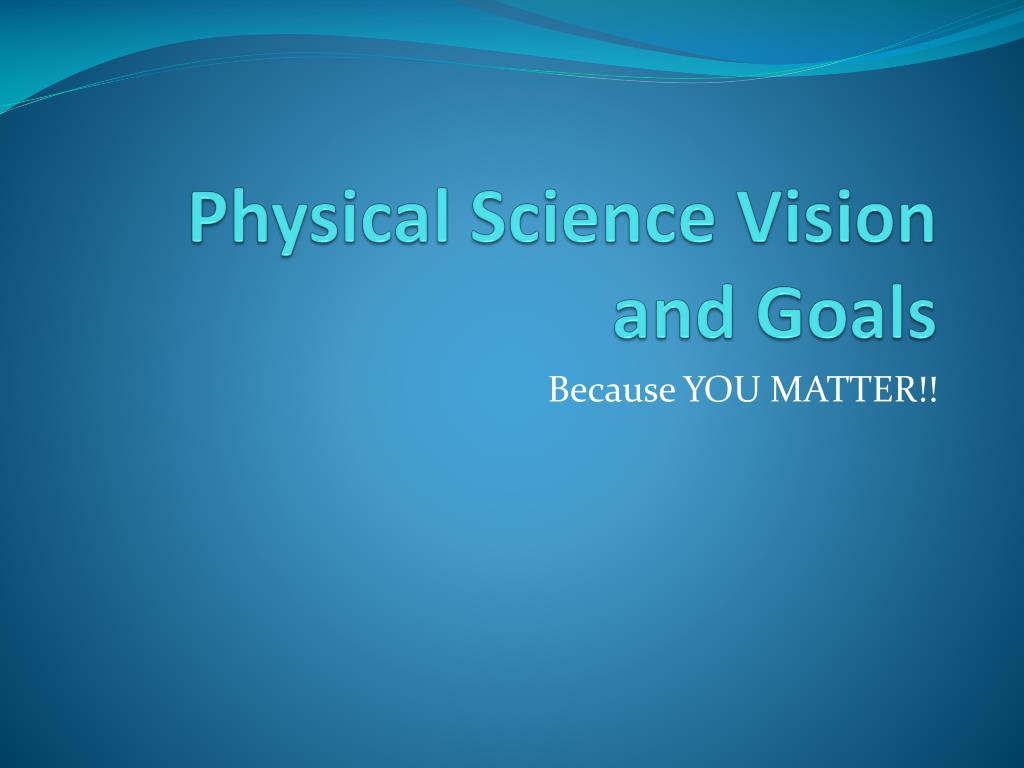 Physical Science Vision and Goals

Because YOU MATTER!!